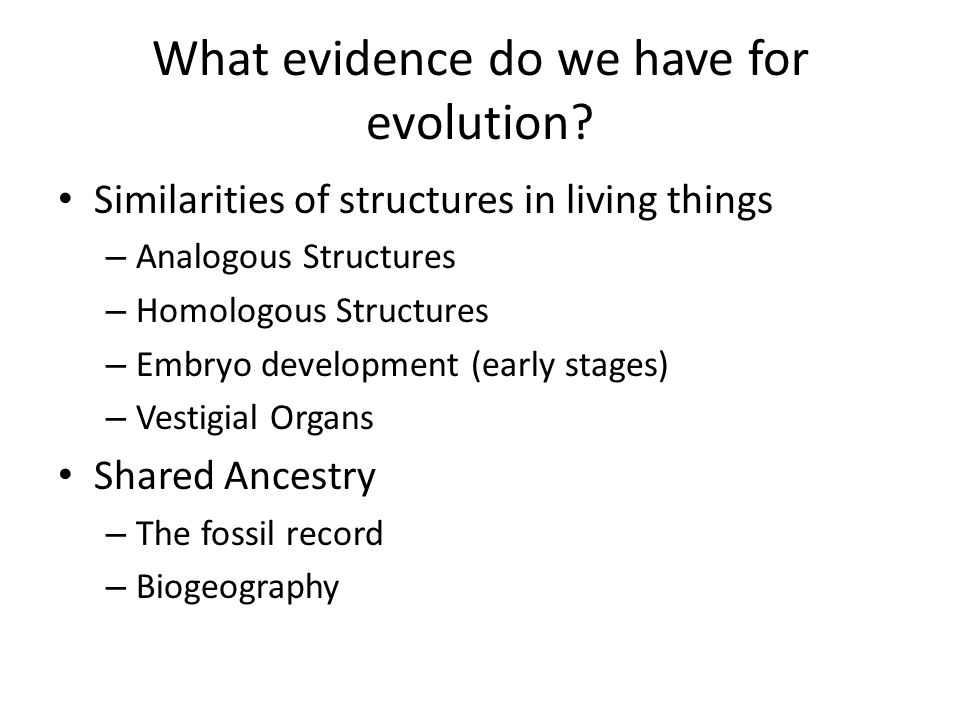 What evidence do we have for evolution?

• Similarities of structures in living things
– Analogous Structures
– Homologous Structures
– Embryo development (early stages)
– Vestigial Organs
• Shared Ancestry
– The fossil record
– Biogeography